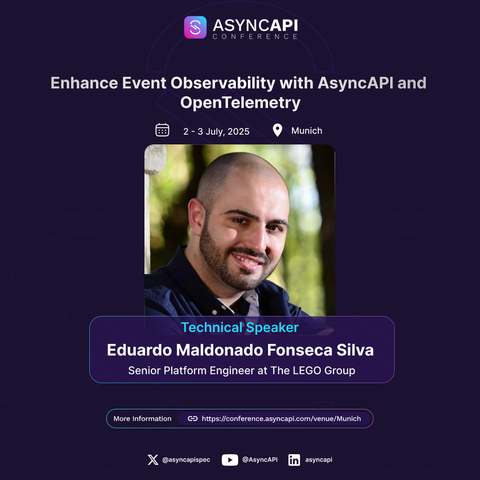 ASYNCAPI
CONFERENCE

Enhance Event Observability with AsyncAPI and OpenTelemetry

2 - 3 July, 2025 Munich

Technical Speaker

Eduardo Maldonado Fonseca Silva

Senior Platform Engineer at The LEGO Group

More Information https://conference.asyncapi.com/venue/Munich

@asyncapispec @AsyncAPI asyncapi